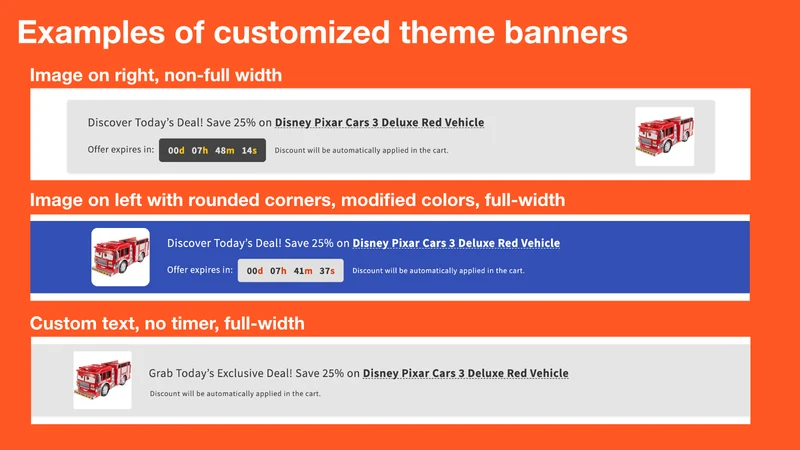 Examples of customized theme banners

Image on right, non-full width

Discover Today's Deal! Save 25% on Disney Pixar Cars 3 Deluxe Red Vehicle

Offer expires in: 00d 07h 48m 14s Discount will be automatically applied in the cart.

Image on left with rounded corners, modified colors, full-width

Discover Today's Deal! Save 25% on Disney Pixar Cars 3 Deluxe Red Vehicle

Offer expires in: 00d 07h 41m 37s Discount will be automatically applied in the cart.

Custom text, no timer, full-width

Grab Today's Exclusive Deal! Save 25% on Disney Pixar Cars 3 Deluxe Red Vehicle

Discount will be automatically applied in the cart.